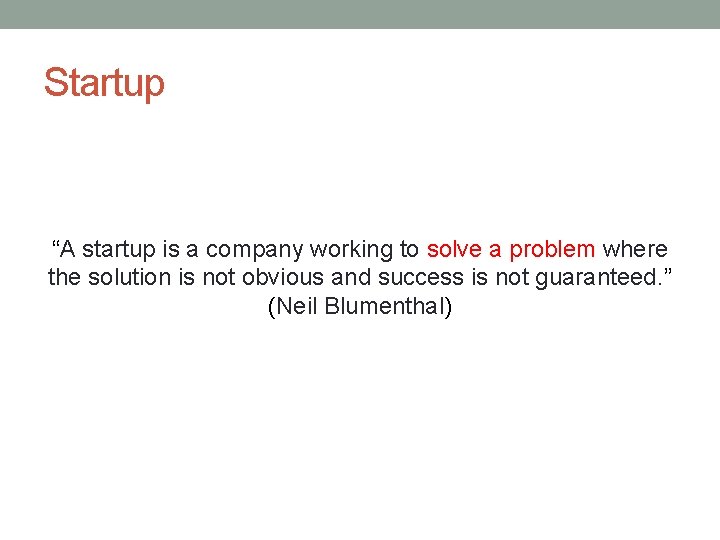 Startup

“A startup is a company working to solve a problem where the solution is not obvious and success is not guaranteed.” (Neil Blumenthal)